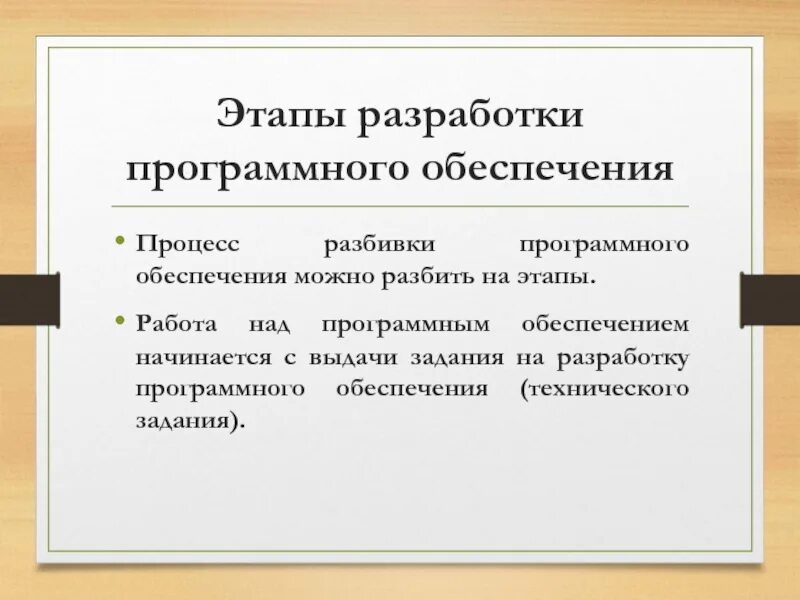 Этапы разработки программного обеспечения

• Процесс разбивки программного обеспечения можно разбить на этапы.

• Работа над программным обеспечением начинается с выдачи задания на разработку программного обеспечения (технического задания).